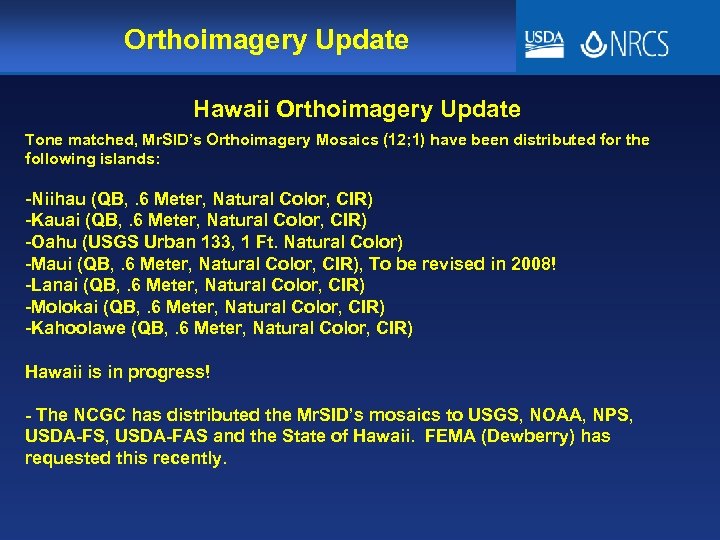 Orthoimagery Update

USDA NRCS

Hawaii Orthoimagery Update

Tone matched, MrSID's Orthoimagery Mosaics (12;1) have been distributed for the following islands:

-Niihau (QB, .6 Meter, Natural Color, CIR)
-Kauai (QB, .6 Meter, Natural Color, CIR)
-Oahu (USGS Urban 133, 1 Ft. Natural Color)
-Maui (QB, .6 Meter, Natural Color, CIR), To be revised in 2008!
-Lanai (QB, .6 Meter, Natural Color, CIR)
-Molokai (QB, .6 Meter, Natural Color, CIR)
-Kahoolawe (QB, .6 Meter, Natural Color, CIR)

Hawaii is in progress!

- The NCGC has distributed the MrSID's mosaics to USGS, NOAA, NPS, USDA-FS, USDA-FAS and the State of Hawaii. FEMA (Dewberry) has requested this recently.